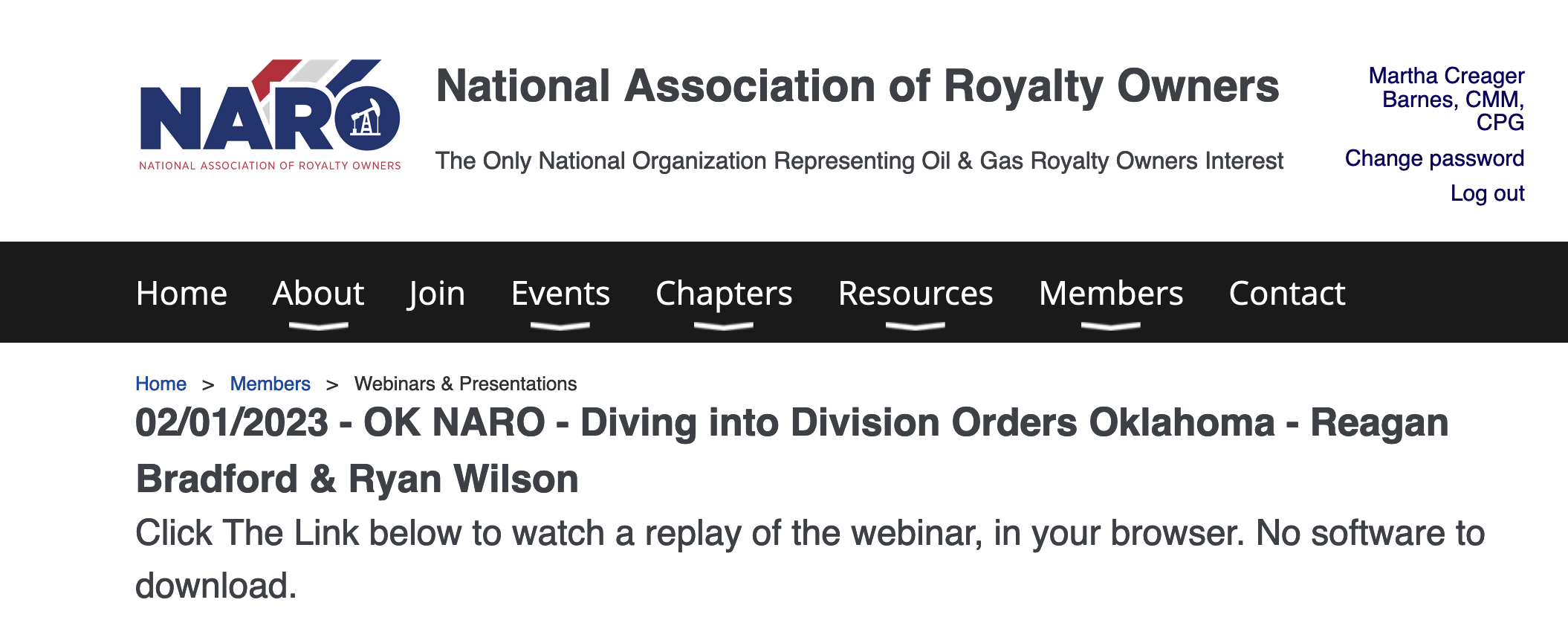 NARO
NATIONAL ASSOCIATION OF ROYALTY OWNERS

National Association of Royalty Owners

The Only National Organization Representing Oil & Gas Royalty Owners Interest

Martha Creager Barnes, CMM, CPG
Change password
Log out

Home About Join Events Chapters Resources Members Contact

Home > Members > Webinars & Presentations

02/01/2023 - OK NARO - Diving into Division Orders Oklahoma - Reagan Bradford & Ryan Wilson

Click The Link below to watch a replay of the webinar, in your browser. No software to download.